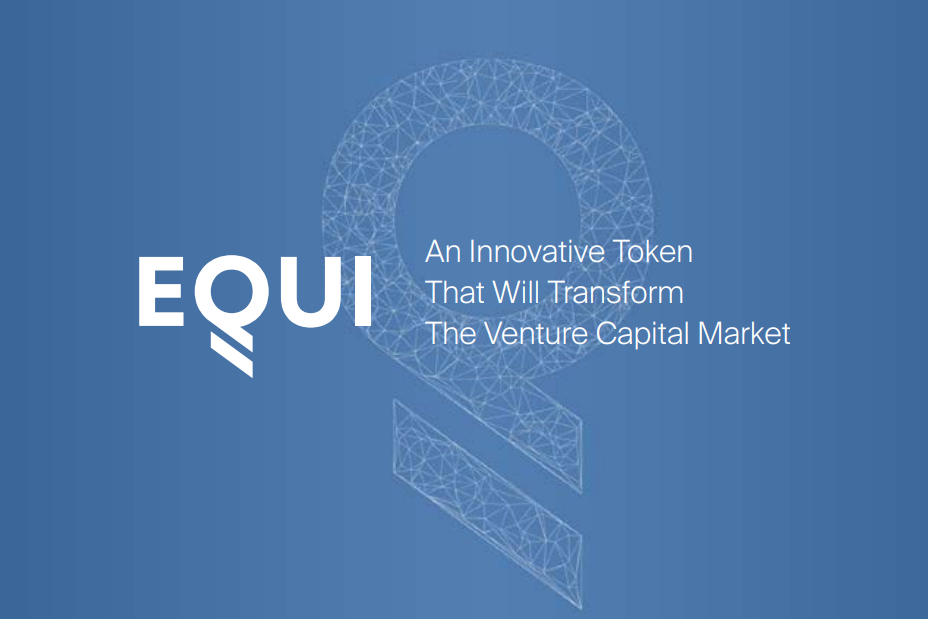 EQUI

An Innovative Token That Will Transform The Venture Capital Market